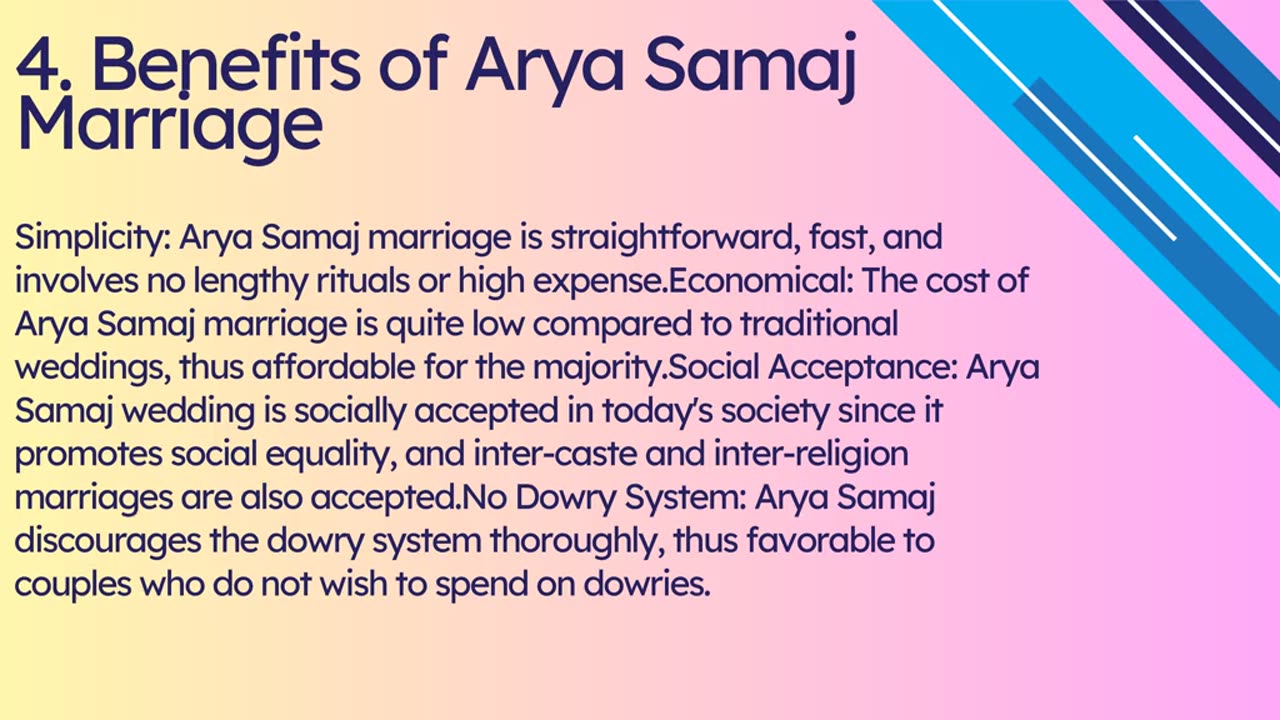 4. Benefits of Arya Samaj Marriage

Simplicity: Arya Samaj marriage is straightforward, fast, and involves no lengthy rituals or high expense.Economical: The cost of Arya Samaj marriage is quite low compared to traditional weddings, thus affordable for the majority.Social Acceptance: Arya Samaj wedding is socially accepted in today's society since it promotes social equality, and inter-caste and inter-religion marriages are also accepted.No Dowry System: Arya Samaj discourages the dowry system thoroughly, thus favorable to couples who do not wish to spend on dowries.